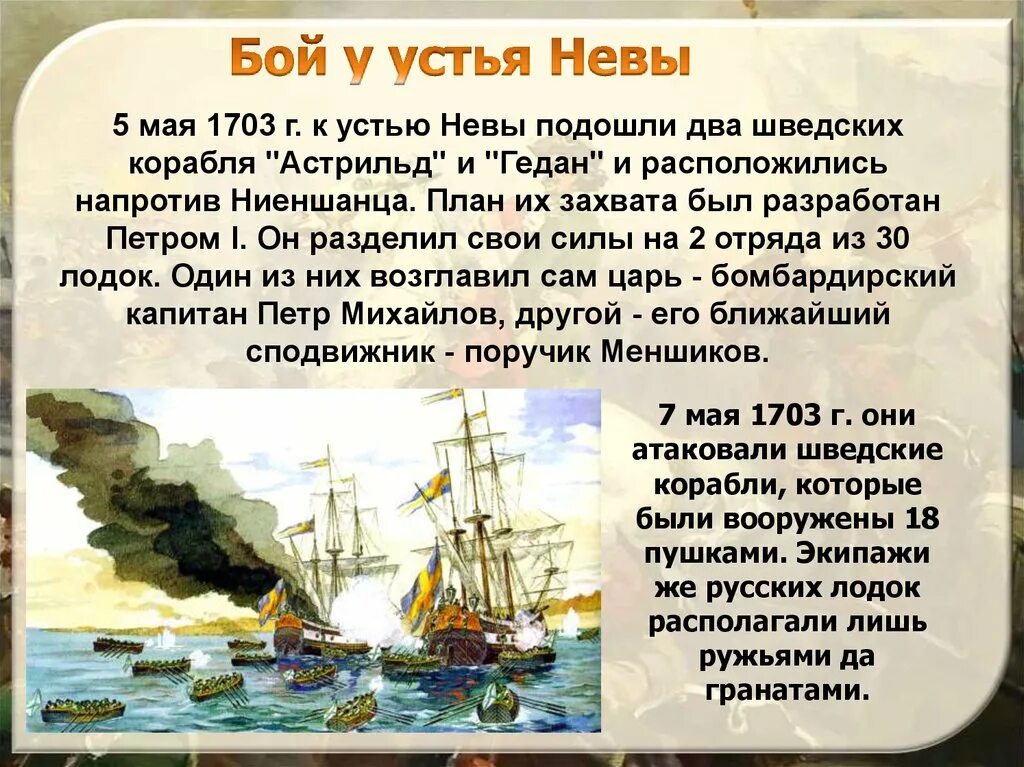 Бой у устья Невы

5 мая 1703 г. к устью Невы подошли два шведских корабля "Астрильд" и "Гедан" и расположились напротив Ниеншанца. План их захвата был разработан Петром I. Он разделил свои силы на 2 отряда из 30 лодок. Один из них возглавил сам царь - бомбардирский капитан Петр Михайлов, другой - его ближайший сподвижник - поручик Меншиков.

7 мая 1703 г. они атаковали шведские корабли, которые были вооружены 18 пушками. Экипажи же русских лодок располагали лишь ружьями да гранатами.